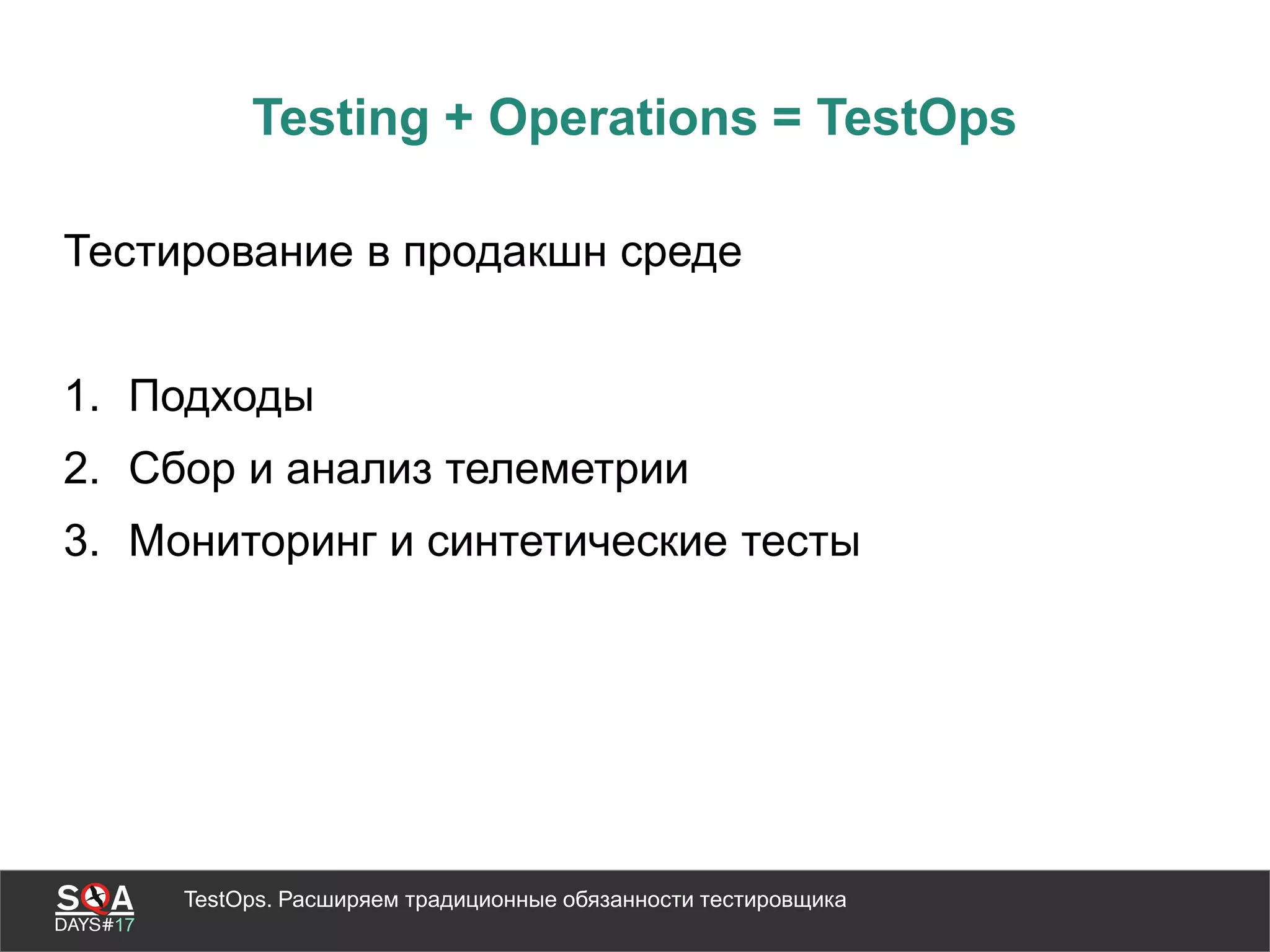 Testing + Operations = TestOps

Тестирование в продакшн среде

1. Подходы
2. Сбор и анализ телеметрии
3. Мониторинг и синтетические тесты

SQA DAYS#17

TestOps. Расширяем традиционные обязанности тестировщика